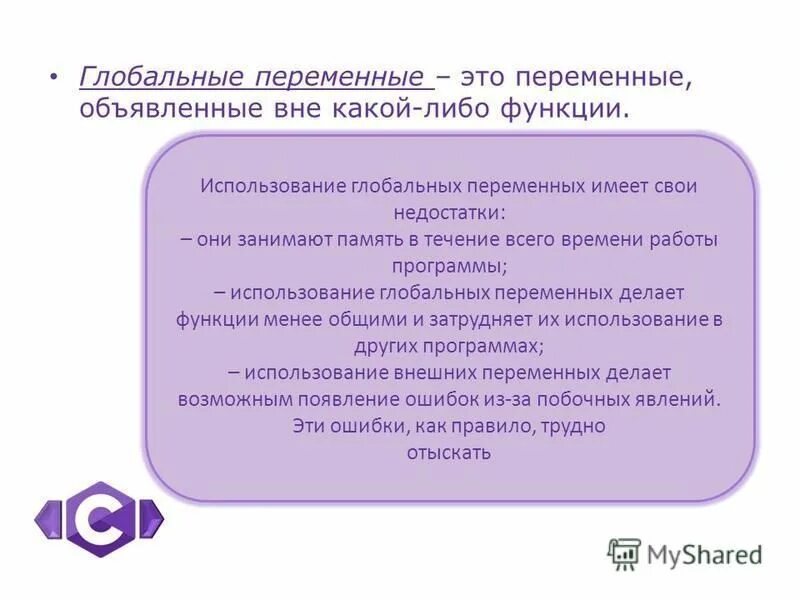 • Глобальные переменные – это переменные, объявленные вне какой-либо функции.

Использование глобальных переменных имеет свои недостатки:
– они занимают память в течение всего времени работы программы;
– использование глобальных переменных делает функции менее общими и затрудняет их использование в других программах;
– использование внешних переменных делает возможным появление ошибок из-за побочных явлений. Эти ошибки, как правило, трудно отыскать

C

MyShared